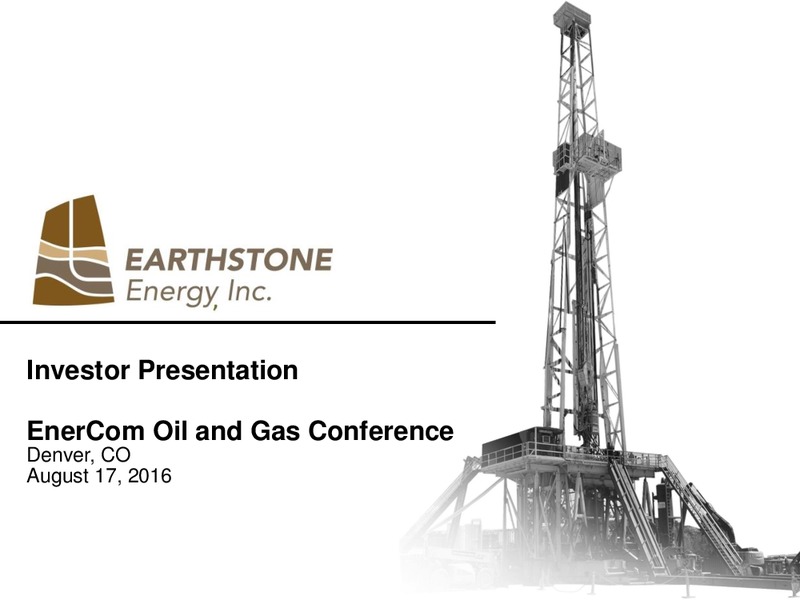 EARTHSTONE
Energy, Inc.

Investor Presentation

EnerCom Oil and Gas Conference
Denver, CO
August 17, 2016